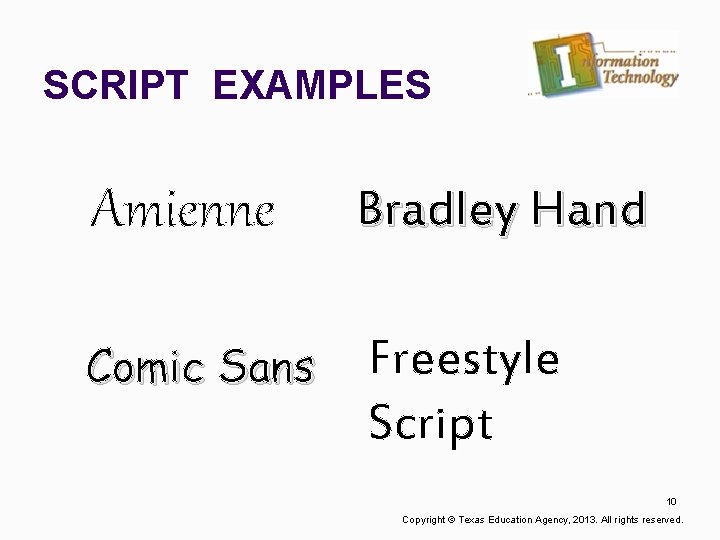 SCRIPT EXAMPLES

Information Technology

Amienne

Bradley Hand

Comic Sans

Freestyle Script

10

Copyright © Texas Education Agency, 2013. All rights reserved.